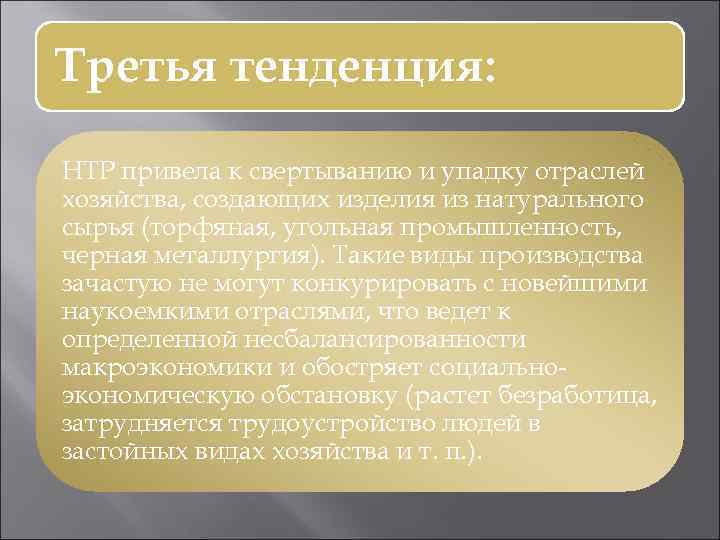 Третья тенденция:

НТР привела к свертыванию и упадку отраслей хозяйства, создающих изделия из натурального сырья (торфяная, угольная промышленность, черная металлургия). Такие виды производства зачастую не могут конкурировать с новейшими наукоемкими отраслями, что ведет к определенной несбалансированности макроэкономики и обостряет социально-экономическую обстановку (растет безработица, затрудняется трудоустройство людей в застойных видах хозяйства и т. п.).